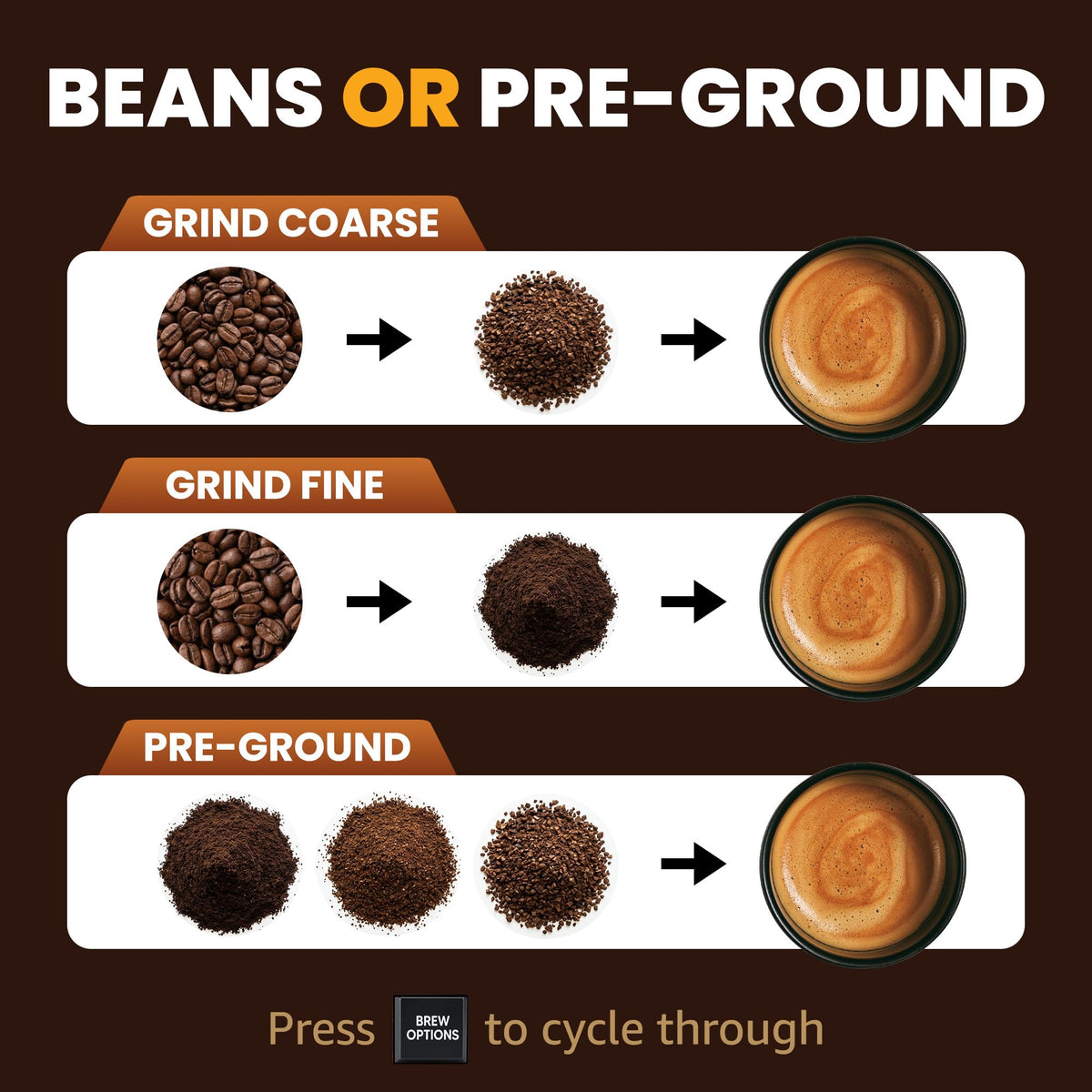 BEANS OR PRE-GROUND

GRIND COARSE

GRIND FINE

PRE-GROUND

Press BREW OPTIONS to cycle through